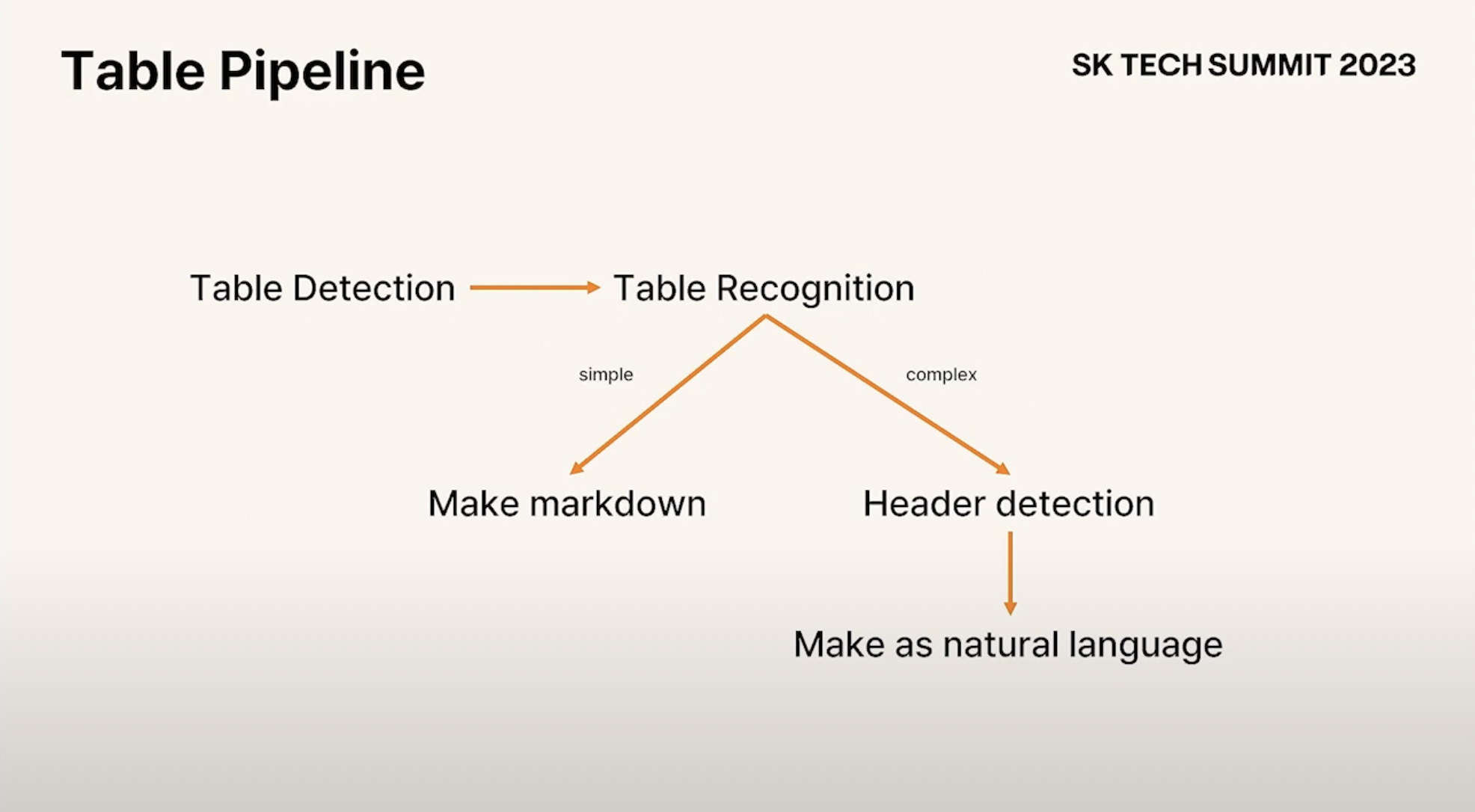 Table Pipeline

SK TECH SUMMIT 2023

Table Detection

Table Recognition

simple

complex

Make markdown

Header detection

Make as natural language